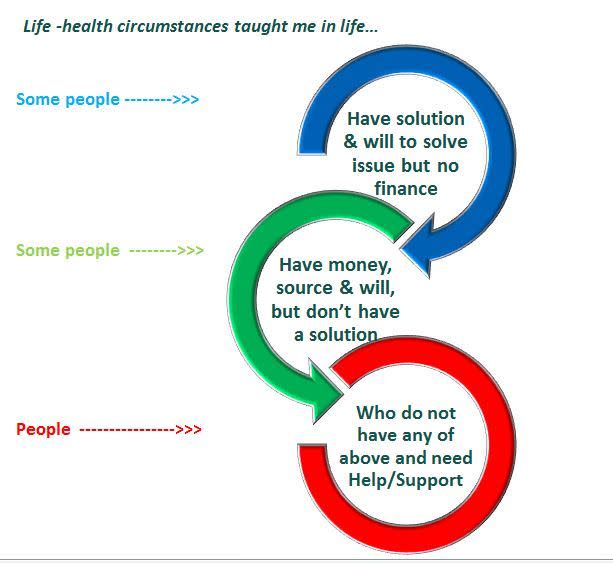 Life -health circumstances taught me in life...

Some people -------->>>

Have solution & will to solve issue but no finance

Some people -------->>>

Have money, source & will, but don't have a solution

People ---------------->>>

Who do not have any of above and need Help/Support